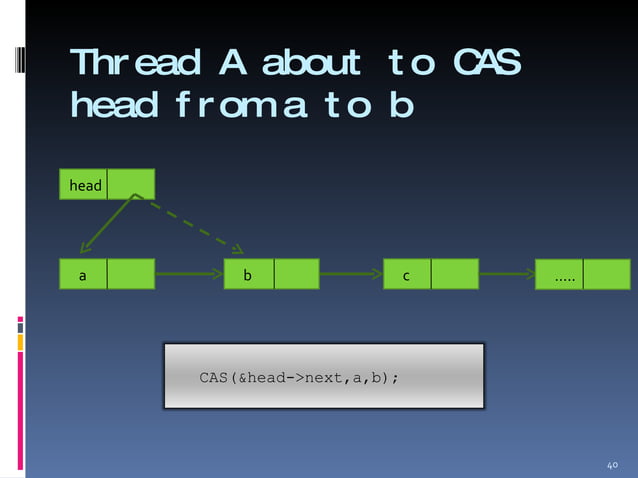 Thread A about to CAS head from a to b

head

a

b

c

.....

CAS(&head->next,a,b);

40